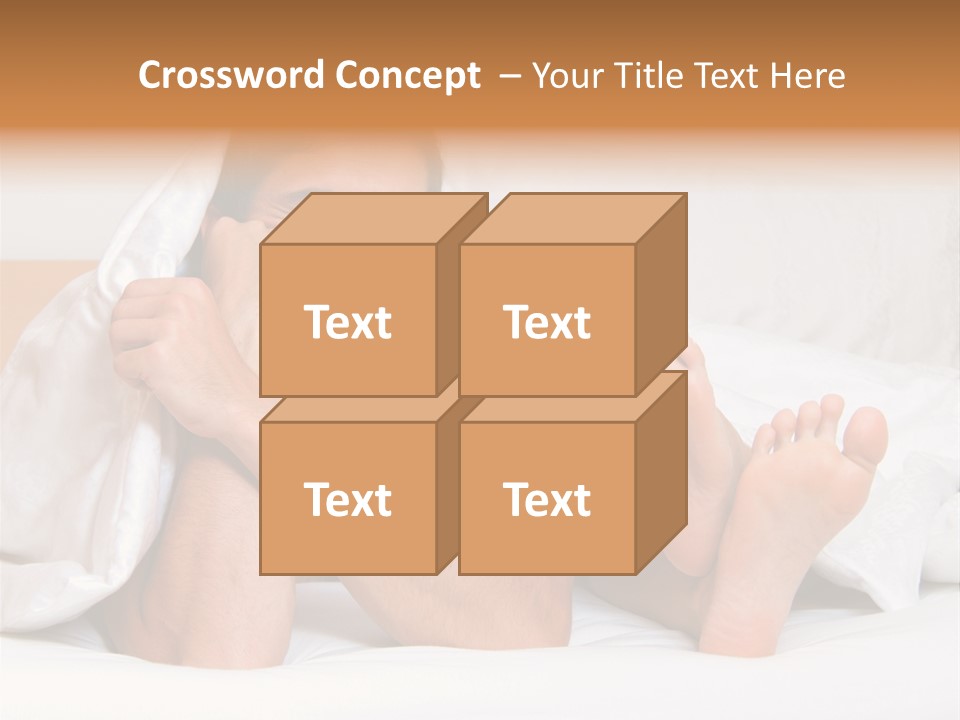 Crossword Concept – Your Title Text Here

Text

Text

Text

Text